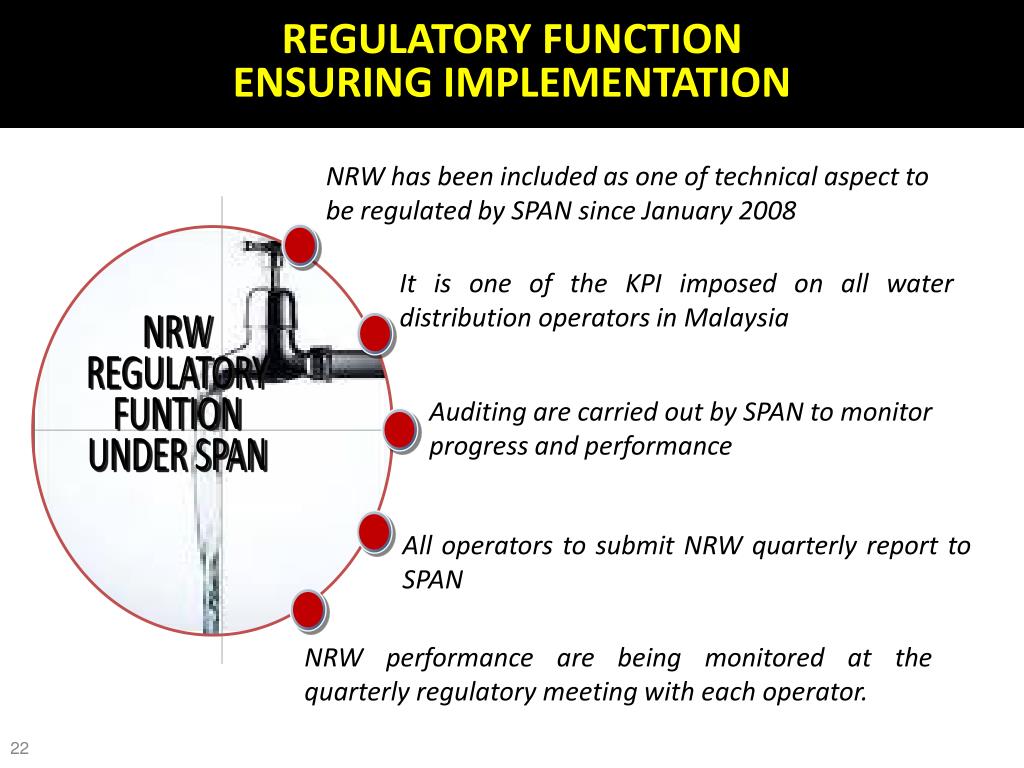 REGULATORY FUNCTION
ENSURING IMPLEMENTATION

NRW REGULATORY FUNTION UNDER SPAN

NRW has been included as one of technical aspect to be regulated by SPAN since January 2008

It is one of the KPI imposed on all water distribution operators in Malaysia

Auditing are carried out by SPAN to monitor progress and performance

All operators to submit NRW quarterly report to SPAN

NRW performance are being monitored at the quarterly regulatory meeting with each operator.

22